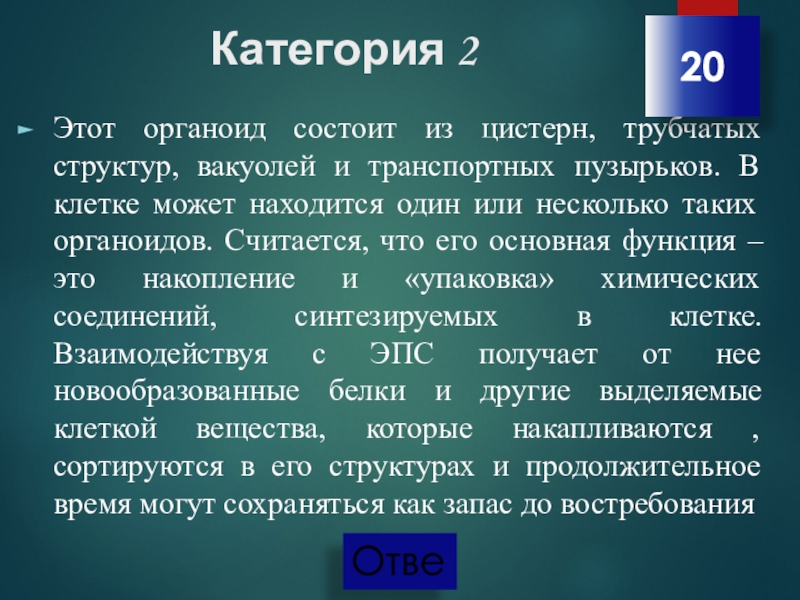 Категория 2

20

Этот органоид состоит из цистерн, трубчатых структур, вакуолей и транспортных пузырьков. В клетке может находится один или несколько таких органоидов. Считается, что его основная функция – это накопление и «упаковка» химических соединений, синтезируемых в клетке. Взаимодействуя с ЭПС получает от нее новообразованные белки и другие выделяемые клеткой вещества, которые накапливаются , сортируются в его структурах и продолжительное время могут сохраняться как запас до востребования

Отве